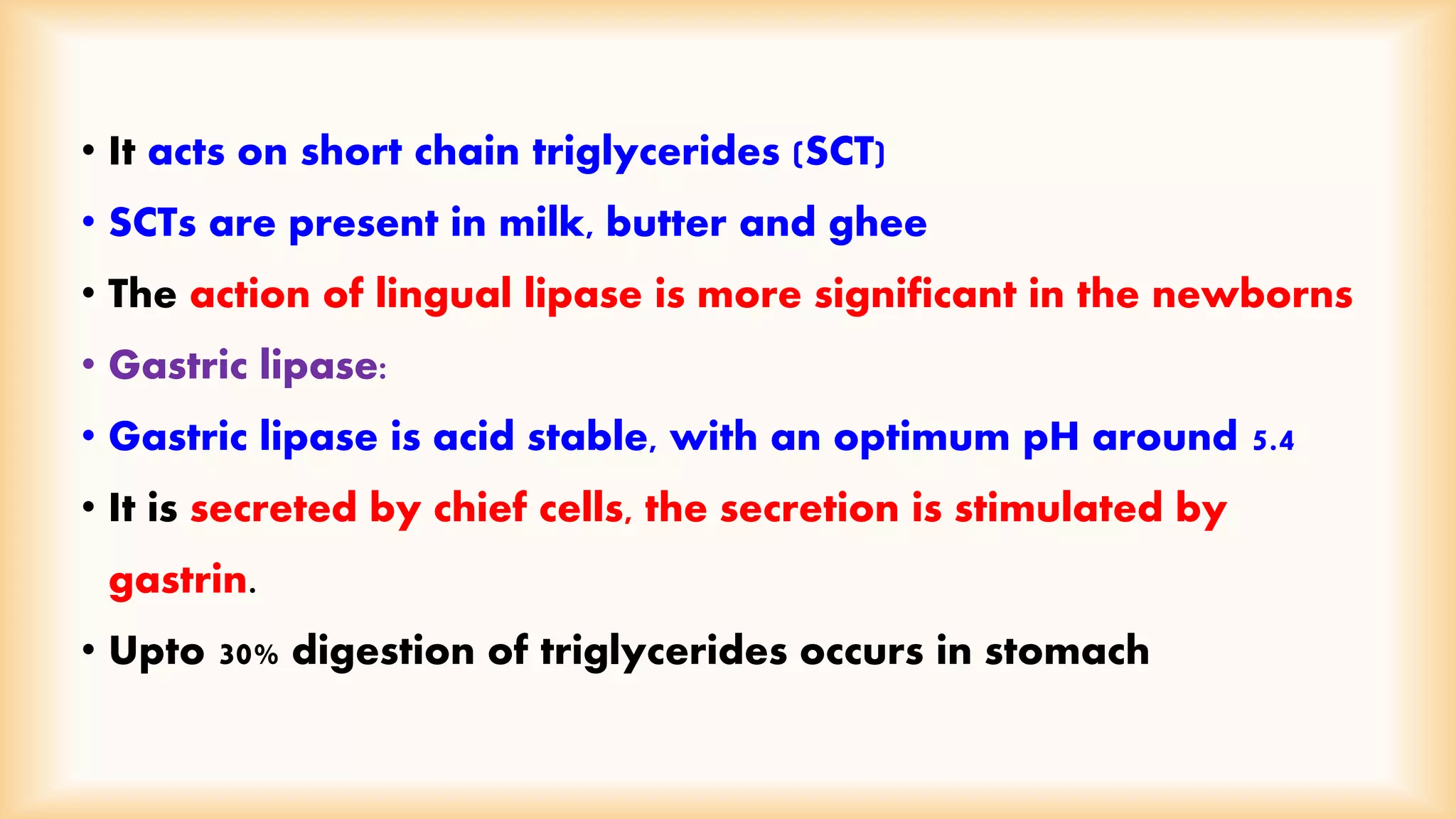 • It acts on short chain triglycerides (SCT)

• SCTs are present in milk, butter and ghee

• The action of lingual lipase is more significant in the newborns

• Gastric lipase:

• Gastric lipase is acid stable, with an optimum pH around 5.4

• It is secreted by chief cells, the secretion is stimulated by gastrin.

• Upto 30% digestion of triglycerides occurs in stomach